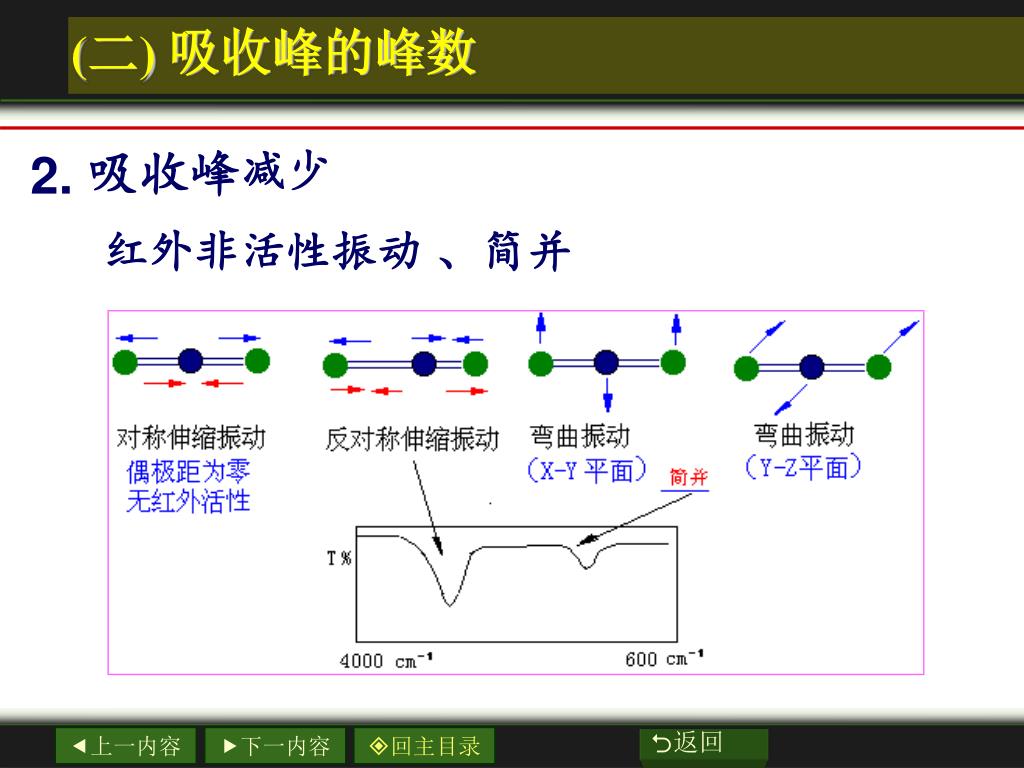 (二) 吸收峰的峰数

2. 吸收峰减少

红外非活性振动 、简并

对称伸缩振动
偶极距为零
无红外活性

反对称伸缩振动

弯曲振动
(X-Y 平面)

弯曲振动
(Y-Z平面)

简并

T %

4000 $cm^{-1}$

600 $cm^{-1}$

◀上一内容 ▶下一内容 ◈回主目录 ⮌返回